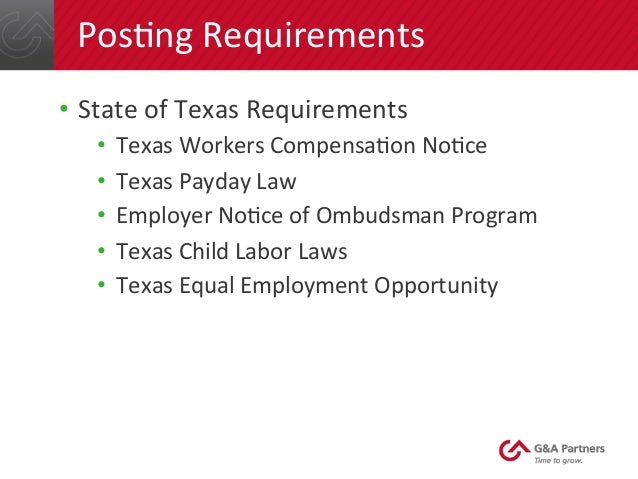 Posting Requirements

• State of Texas Requirements
  • Texas Workers Compensation Notice
  • Texas Payday Law
  • Employer Notice of Ombudsman Program
  • Texas Child Labor Laws
  • Texas Equal Employment Opportunity

G&A Partners
Time to grow.